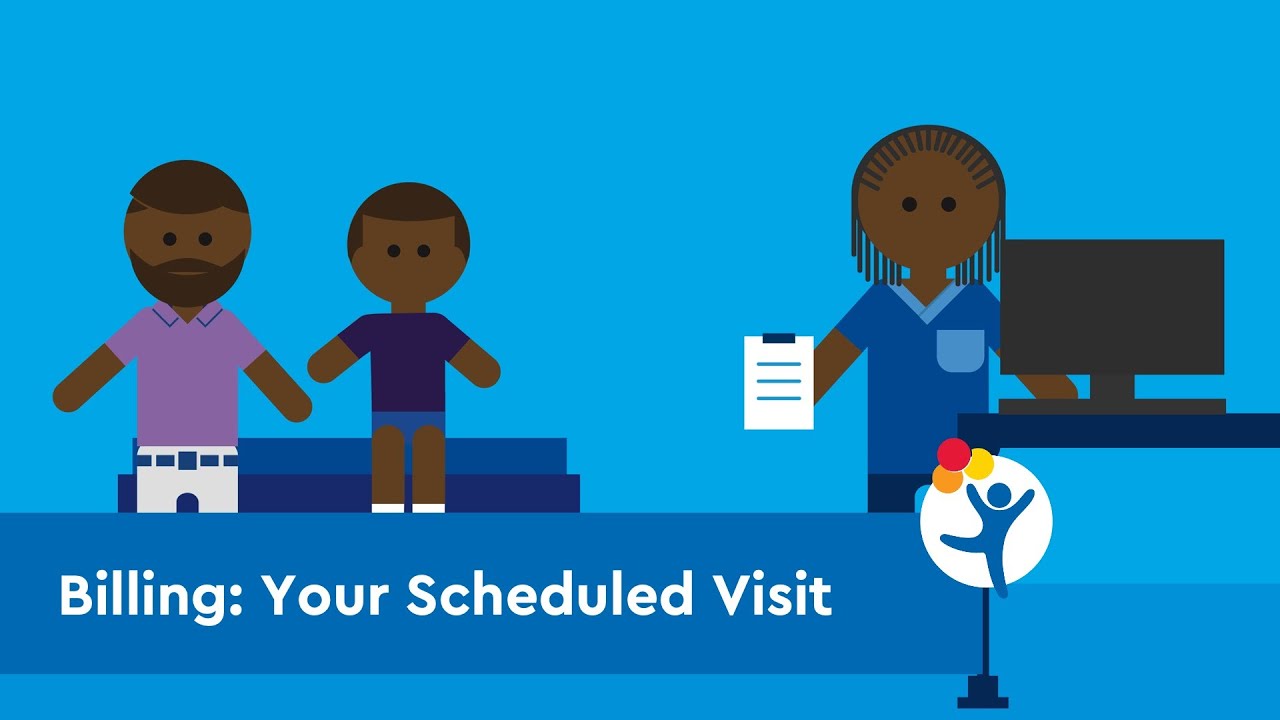 Billing: Your Scheduled Visit